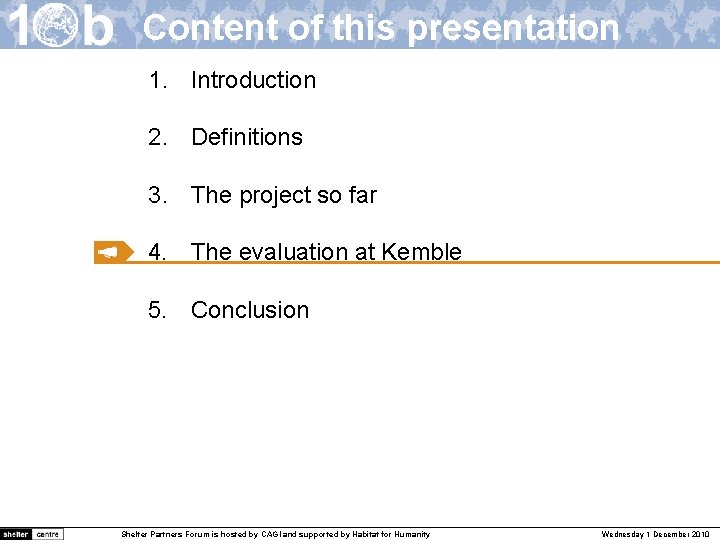 10b Content of this presentation

1. Introduction

2. Definitions

3. The project so far

4. The evaluation at Kemble

5. Conclusion

shelter centre

Shelter Partners Forum is hosted by CAGI and supported by Habitat for Humanity

Wednesday 1 December 2010